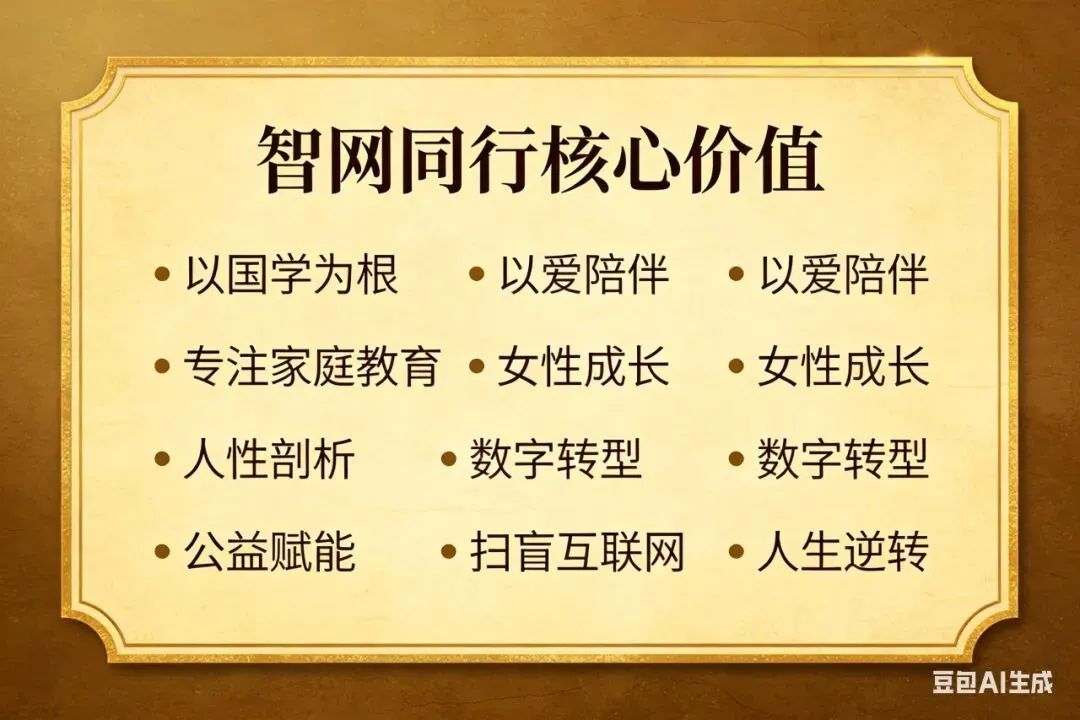 智网同行核心价值

• 以国学为根
• 专注家庭教育
• 人性剖析
• 公益赋能

• 以爱陪伴
• 女性成长
• 数字转型
• 扫盲互联网

• 以爱陪伴
• 女性成长
• 数字转型
• 人生逆转

豆包AI生成